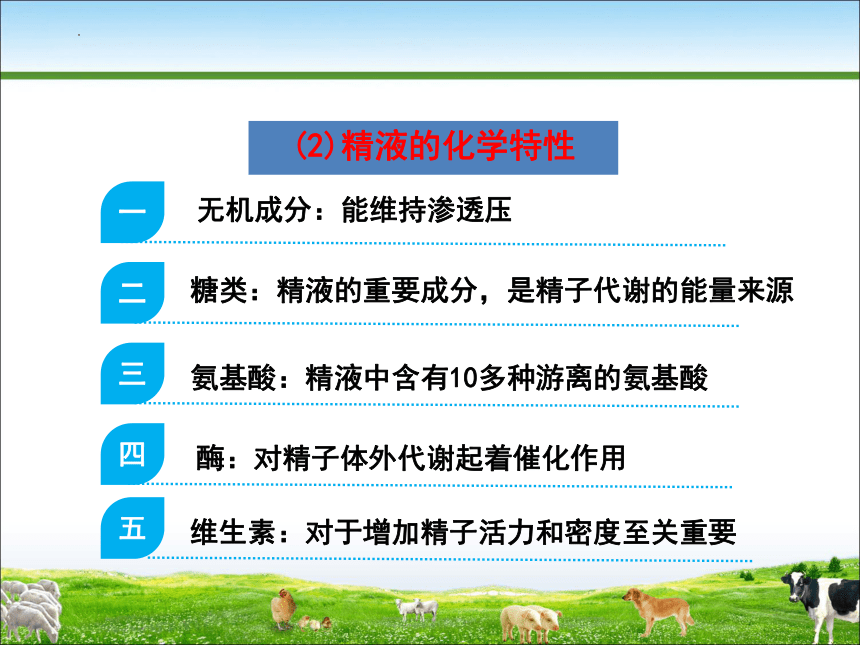 (2)精液的化学特性

一 无机成分：能维持渗透压

二 糖类：精液的重要成分，是精子代谢的能量来源

三 氨基酸：精液中含有10多种游离的氨基酸

四 酶：对精子体外代谢起着催化作用

五 维生素：对于增加精子活力和密度至关重要